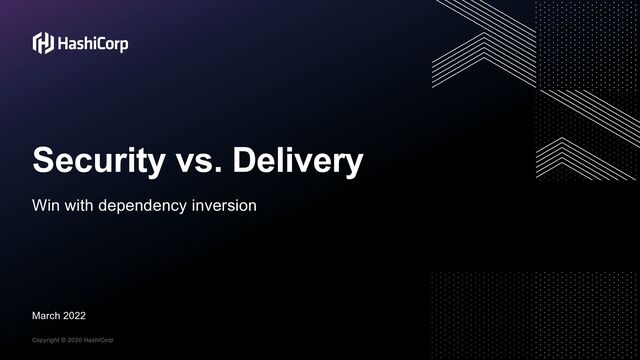 HashiCorp

Security vs. Delivery

Win with dependency inversion

March 2022

Copyright © 2020 HashiCorp